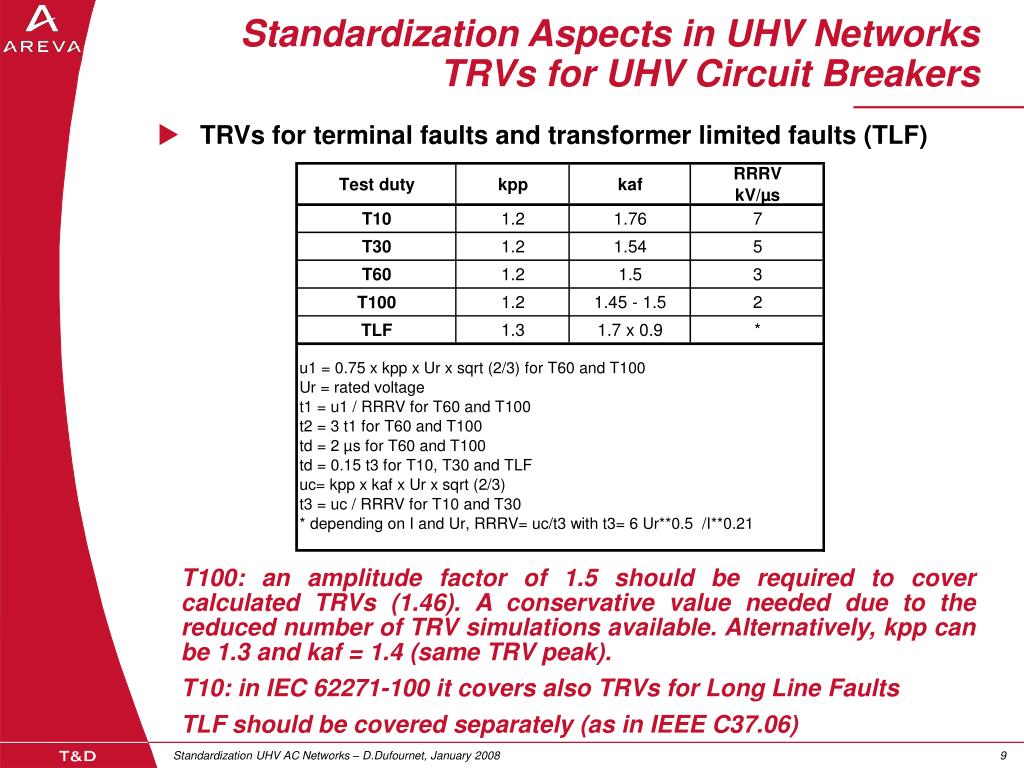 AREVA

Standardization Aspects in UHV Networks
TRVs for UHV Circuit Breakers

TRVs for terminal faults and transformer limited faults (TLF)

| Test duty | kpp | kaf | RRRV kV/µs |
|---|---|---|---|
| T10 | 1.2 | 1.76 | 7 |
| T30 | 1.2 | 1.54 | 5 |
| T60 | 1.2 | 1.5 | 3 |
| T100 | 1.2 | 1.45 - 1.5 | 2 |
| TLF | 1.3 | 1.7 x 0.9 | * |

u1 = 0.75 x kpp x Ur x sqrt (2/3) for T60 and T100
Ur = rated voltage
t1 = u1 / RRRV for T60 and T100
t2 = 3 t1 for T60 and T100
td = 2 µs for T60 and T100
td = 0.15 t3 for T10, T30 and TLF
uc= kpp x kaf x Ur x sqrt (2/3)
t3 = uc / RRRV for T10 and T30
* depending on I and Ur, RRRV= uc/t3 with t3= 6 Ur**0.5 /I**0.21

T100: an amplitude factor of 1.5 should be required to cover calculated TRVs (1.46). A conservative value needed due to the reduced number of TRV simulations available. Alternatively, kpp can be 1.3 and kaf = 1.4 (same TRV peak).

T10: in IEC 62271-100 it covers also TRVs for Long Line Faults

TLF should be covered separately (as in IEEE C37.06)

T&D

Standardization UHV AC Networks – D.Dufournet, January 2008

9